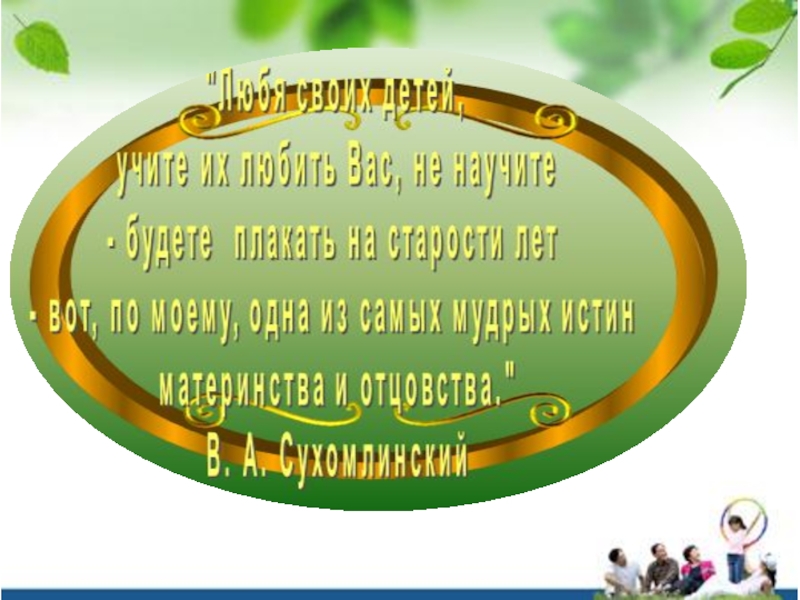 "Любя своих детей,
учите их любить Вас, не научите
- будете плакать на старости лет
- вот, по моему, одна из самых мудрых истин
материнства и отцовства."
В. А. Сухомлинский